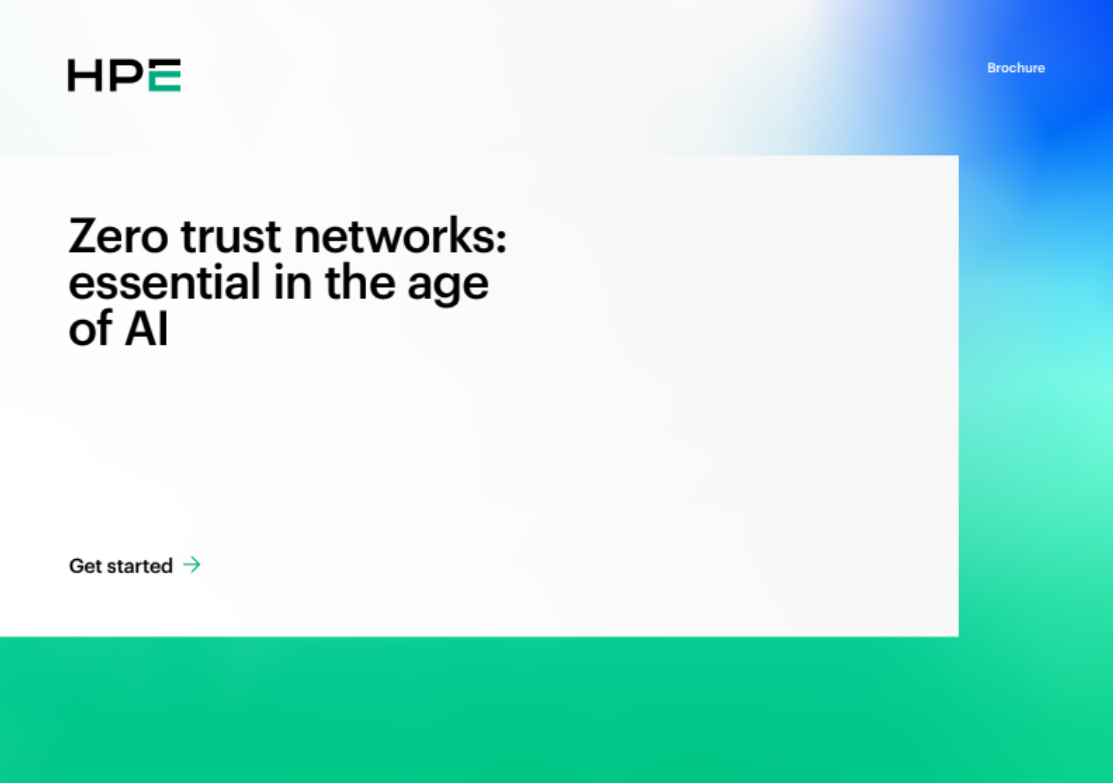 HPE

Brochure

Zero trust networks: essential in the age of AI

Get started →